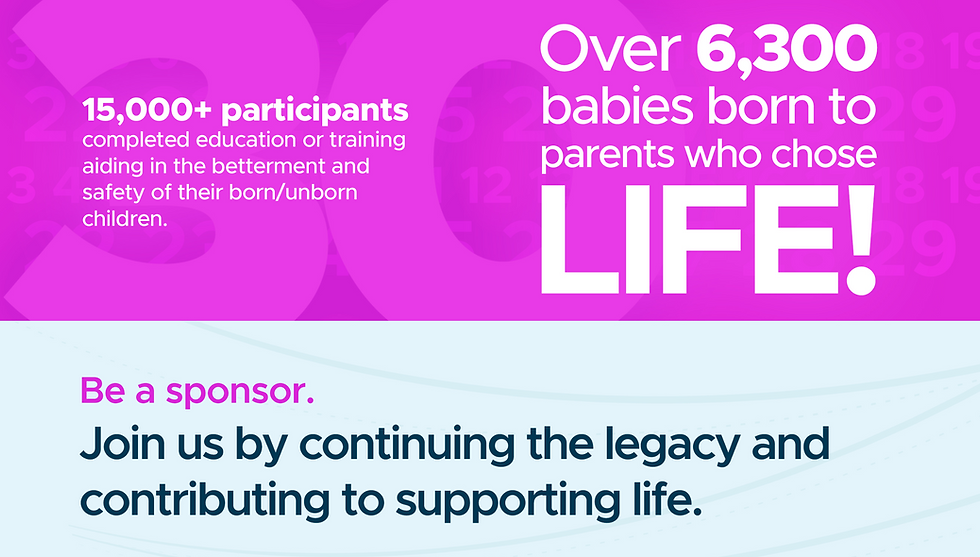 15,000+ participants completed education or training aiding in the betterment and safety of their born/unborn children.

Over 6,300 babies born to parents who chose LIFE!

Be a sponsor.

Join us by continuing the legacy and contributing to supporting life.